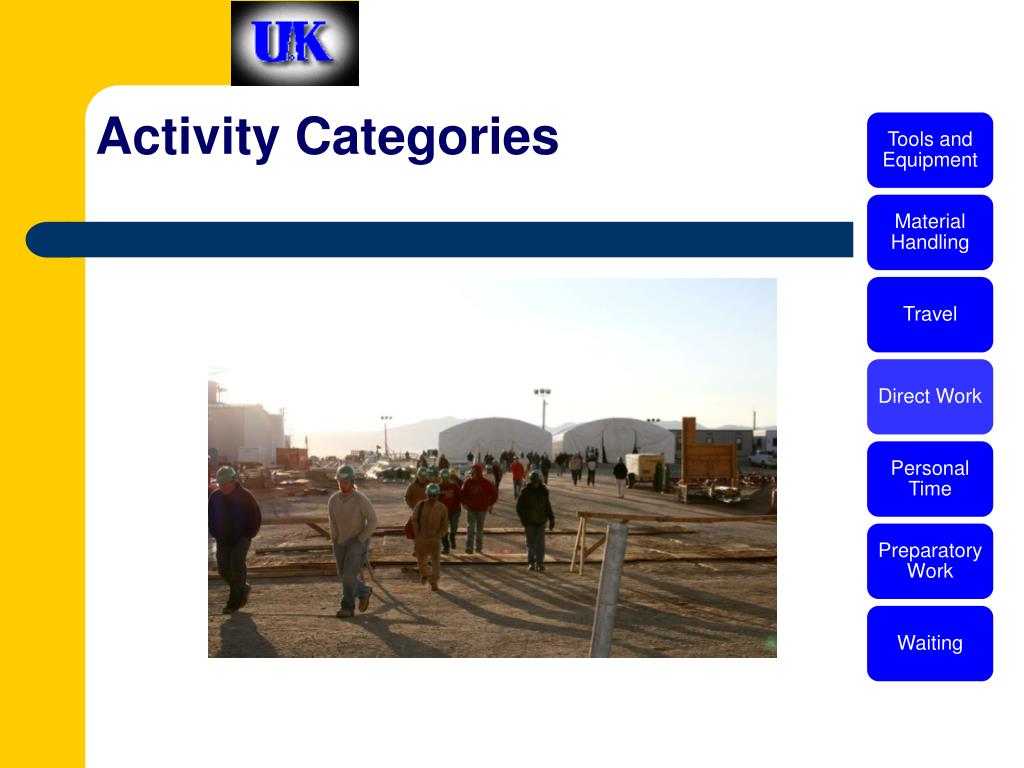 UK

Activity Categories

Tools and Equipment

Material Handling

Travel

Direct Work

Personal Time

Preparatory Work

Waiting